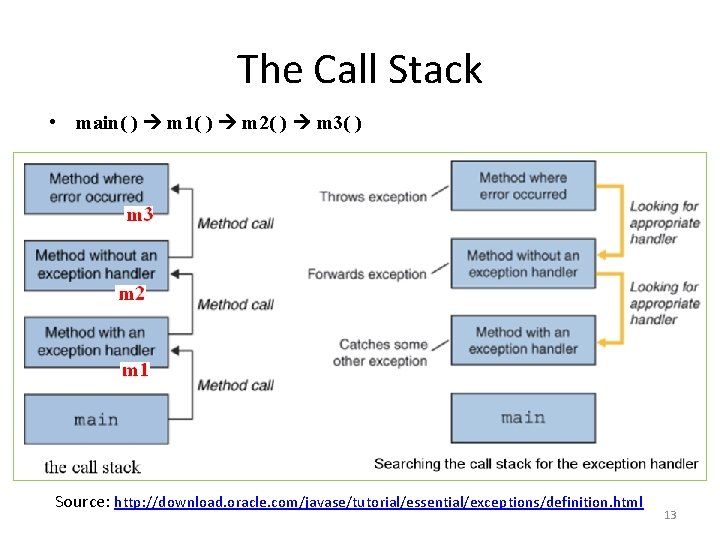 The Call Stack

• main( ) → m1( ) → m2( ) → m3( )

Method where error occurred
m3
Method call
Method without an exception handler
m2
Method call
Method with an exception handler
m1
Method call
main
the call stack

Throws exception
Method where error occurred
Looking for appropriate handler
Forwards exception
Method without an exception handler
Looking for appropriate handler
Catches some other exception
Method with an exception handler
main
Searching the call stack for the exception handler

Source: http://download.oracle.com/javase/tutorial/essential/exceptions/definition.html

13